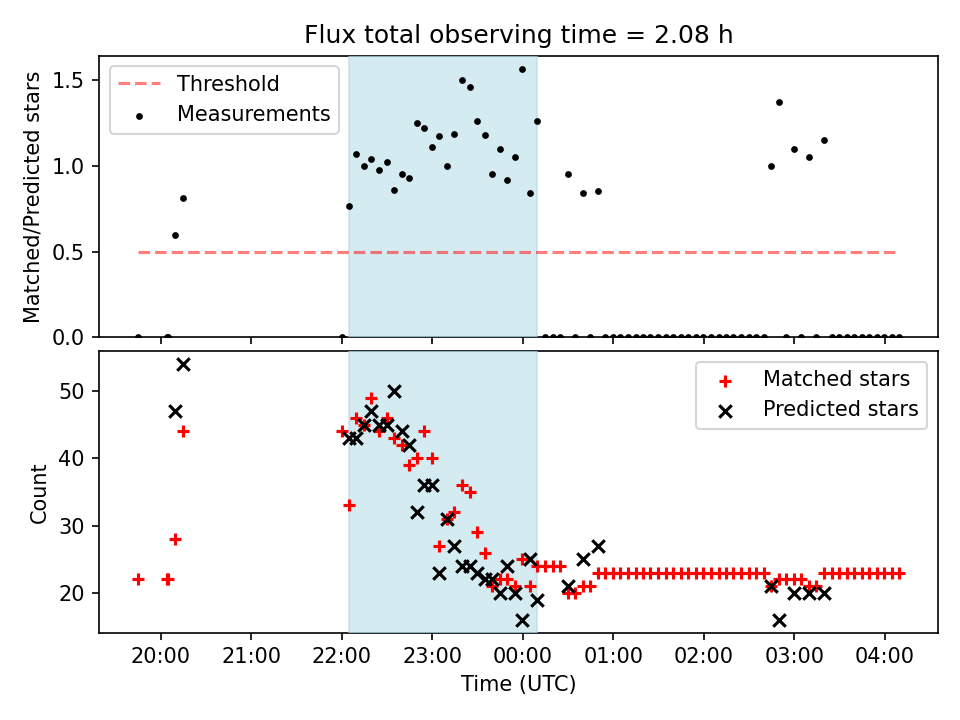 Flux total observing time = 2.08 h

Threshold
Measurements

Matched/Predicted stars

1.5
1.0
0.5
0.0

Matched stars
Predicted stars

Count

50
40
30
20

20:00
21:00
22:00
23:00
00:00
01:00
02:00
03:00
04:00

Time (UTC)